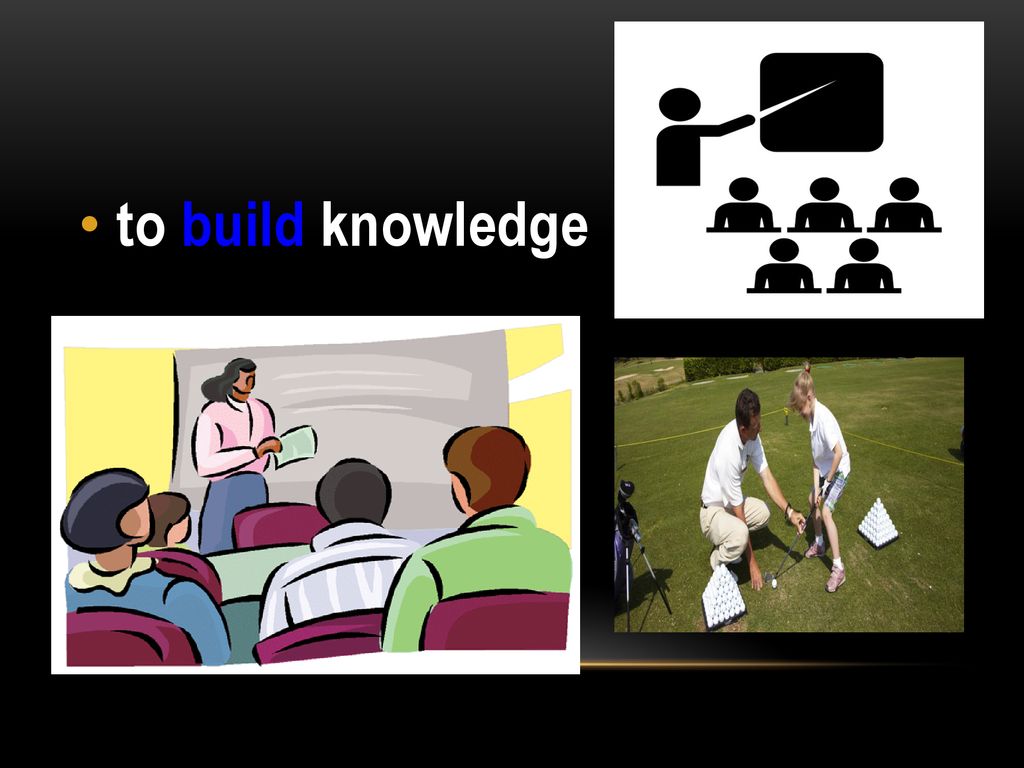 • to build knowledge